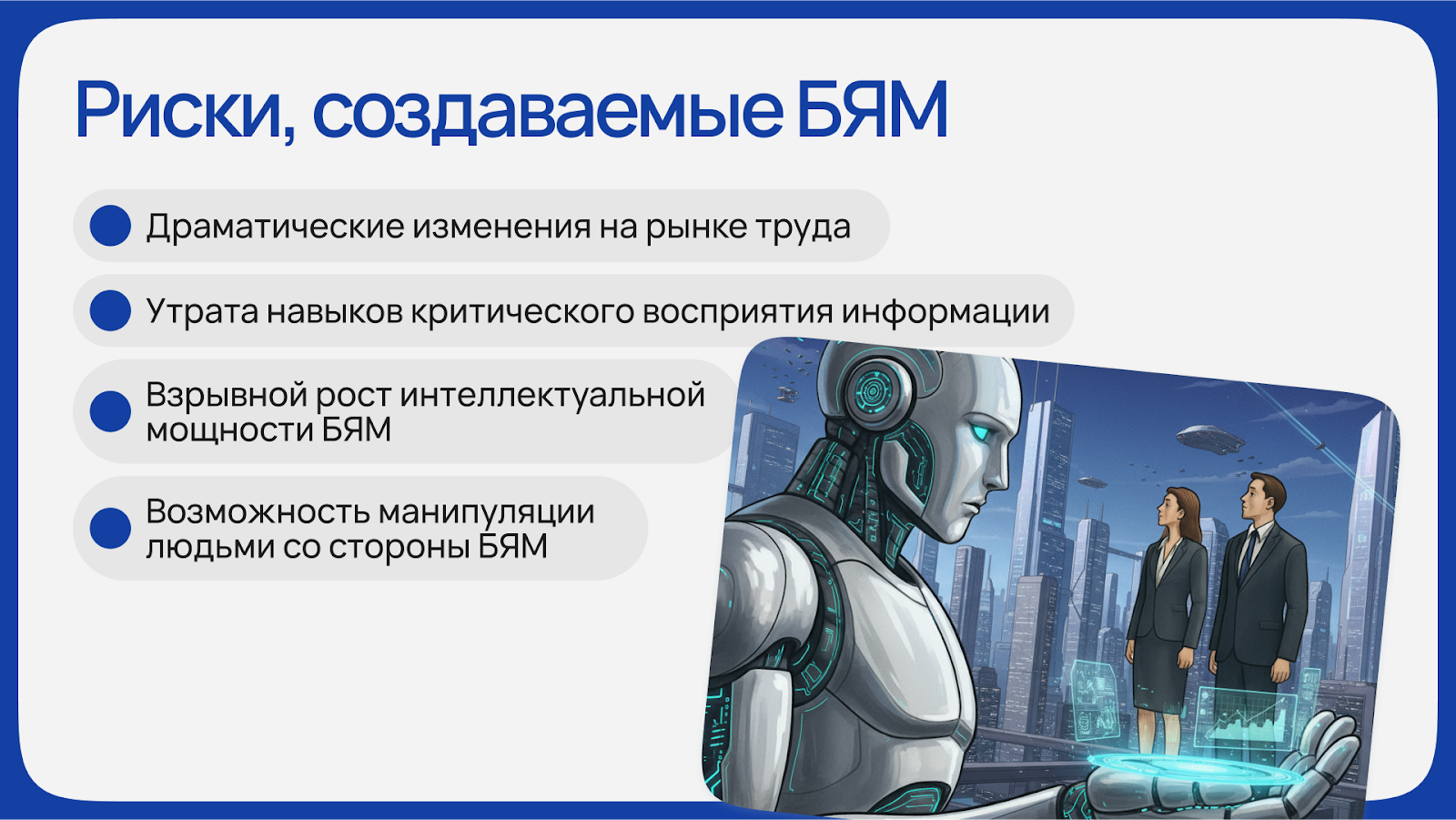 Риски, создаваемые БЯМ

Драматические изменения на рынке труда

Утрата навыков критического восприятия информации

Взрывной рост интеллектуальной мощности БЯМ

Возможность манипуляции людьми со стороны БЯМ